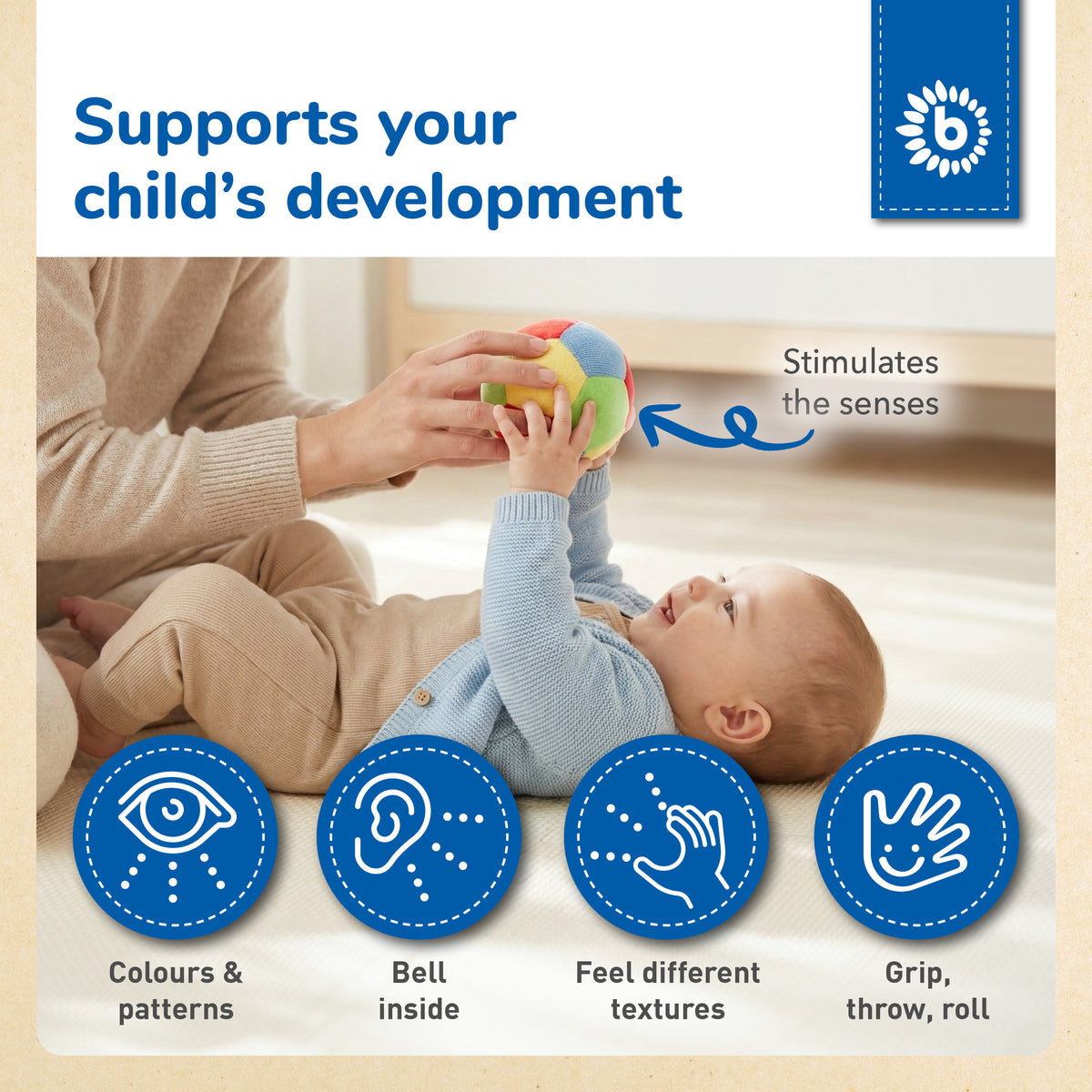 Supports your child's development

b

Stimulates the senses

Colours & patterns

Bell inside

Feel different textures

Grip, throw, roll